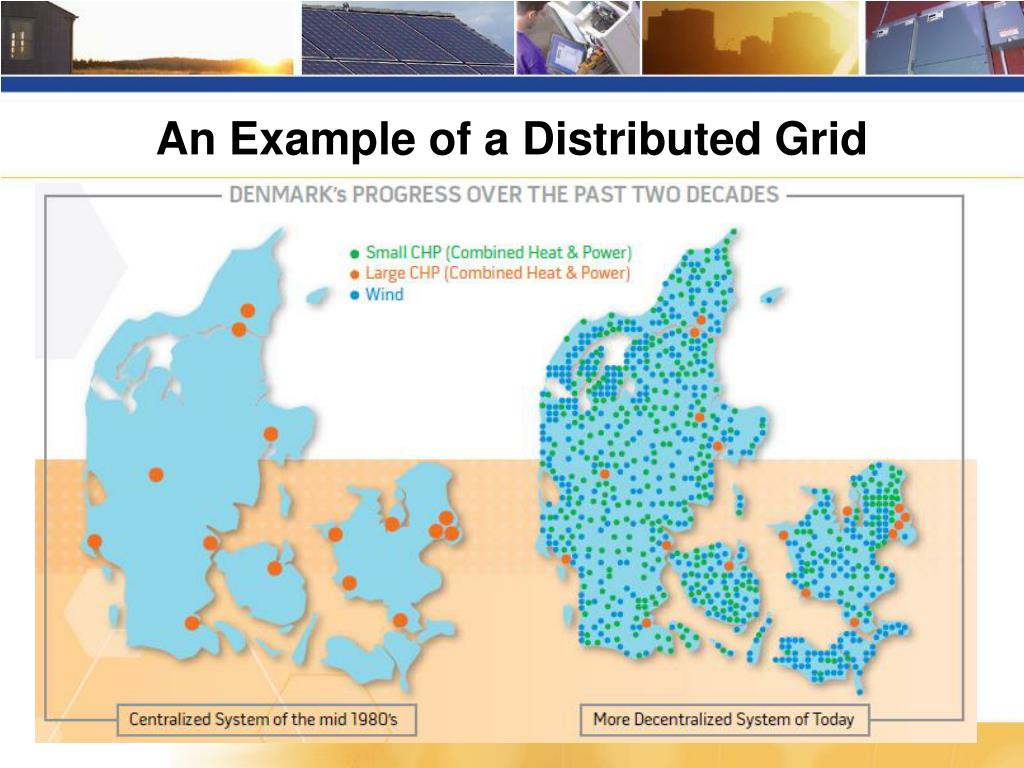 An Example of a Distributed Grid

DENMARK's PROGRESS OVER THE PAST TWO DECADES

Small CHP (Combined Heat & Power)
Large CHP (Combined Heat & Power)
Wind

Centralized System of the mid 1980's

More Decentralized System of Today